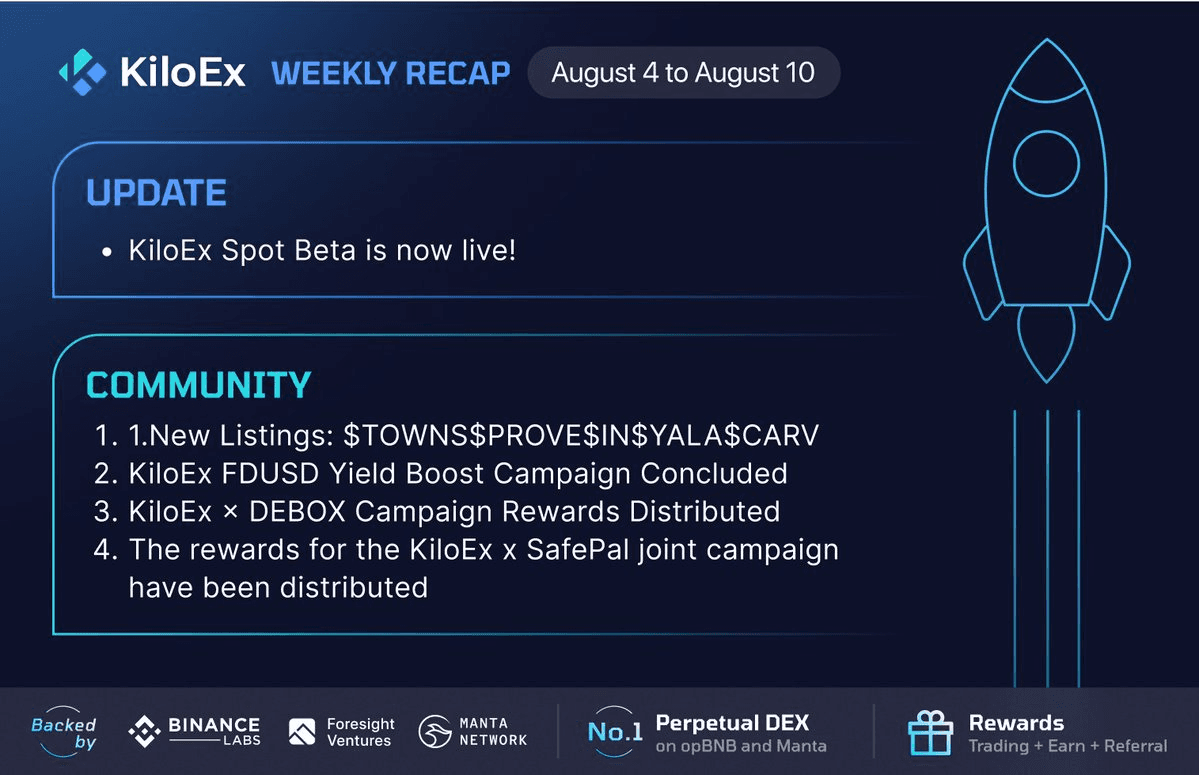 KiloEx WEEKLY RECAP August 4 to August 10

UPDATE

• KiloEx Spot Beta is now live!

COMMUNITY

1. 1.New Listings: \$TOWNS\$PROVE\$IN\$YALA\$CARV
2. KiloEx FDUSD Yield Boost Campaign Concluded
3. KiloEx × DEBOX Campaign Rewards Distributed
4. The rewards for the KiloEx x SafePal joint campaign have been distributed

Backed by BINANCE LABS Foresight Ventures MANTA NETWORK

No.1 Perpetual DEX on opBNB and Manta

Rewards Trading + Earn + Referral